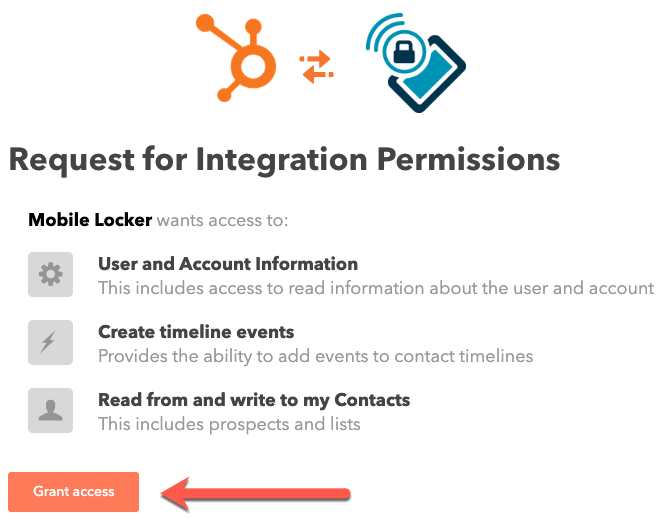 Request for Integration Permissions

Mobile Locker wants access to:

User and Account Information
This includes access to read information about the user and account

Create timeline events
Provides the ability to add events to contact timelines

Read from and write to my Contacts
This includes prospects and lists

Grant access